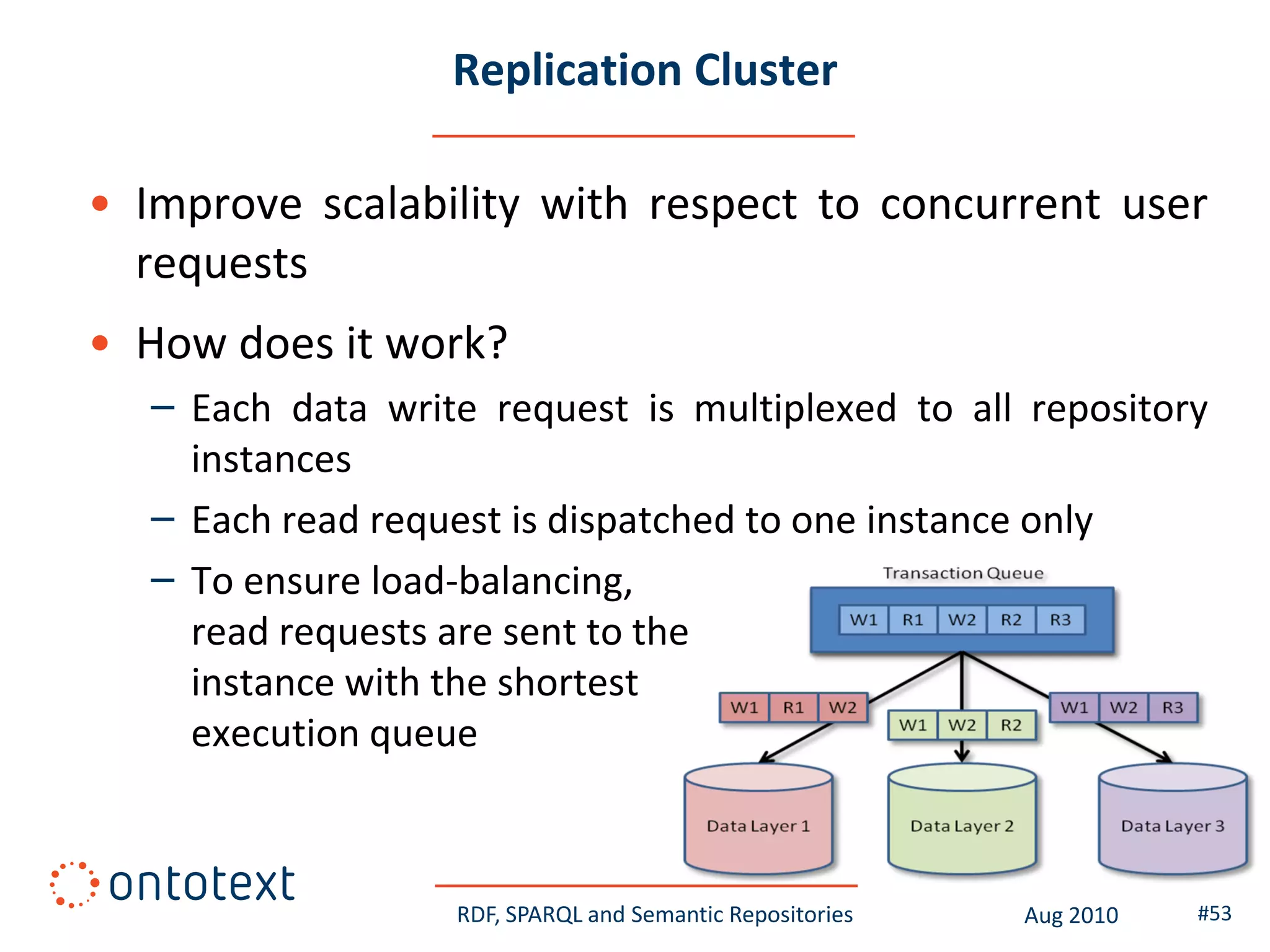 Replication Cluster

• Improve scalability with respect to concurrent user requests

• How does it work?

– Each data write request is multiplexed to all repository instances

– Each read request is dispatched to one instance only

– To ensure load-balancing, read requests are sent to the instance with the shortest execution queue

Transaction Queue

W1 R1 W2 R2 R3

W1 R1 W2

W1 W2 R2

W1 W2 R3

Data Layer 1

Data Layer 2

Data Layer 3

ontotext

RDF, SPARQL and Semantic Repositories

Aug 2010

#53